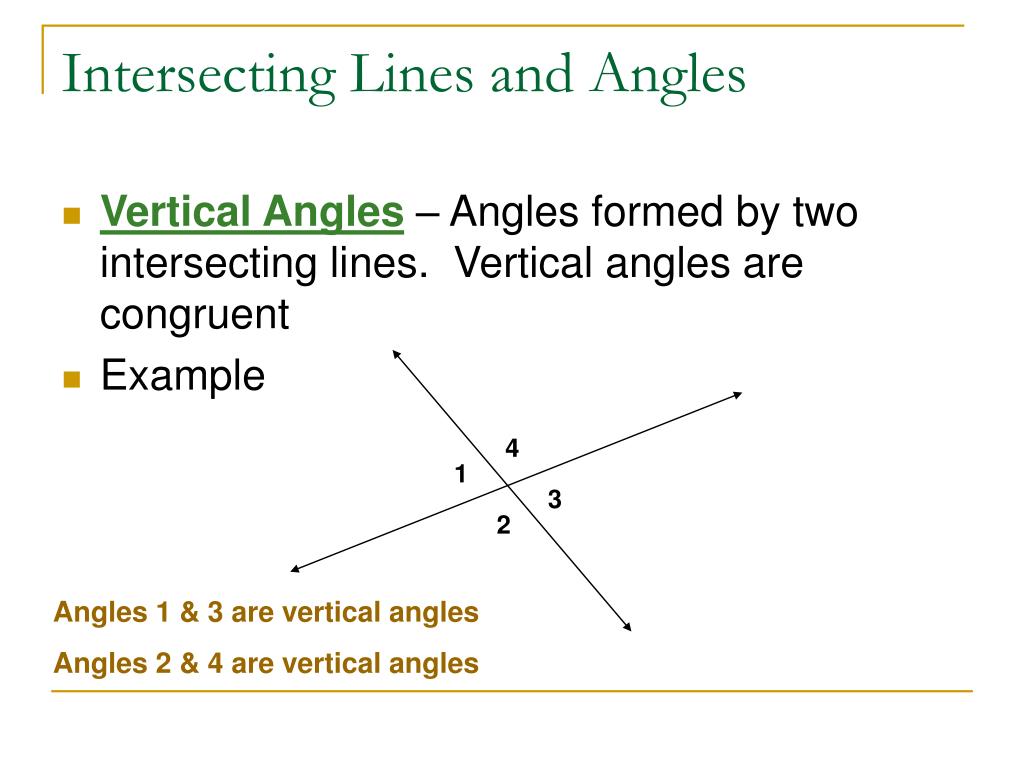 Intersecting Lines and Angles

Vertical Angles – Angles formed by two intersecting lines. Vertical angles are congruent

Example

4
1
3
2

Angles 1 & 3 are vertical angles

Angles 2 & 4 are vertical angles